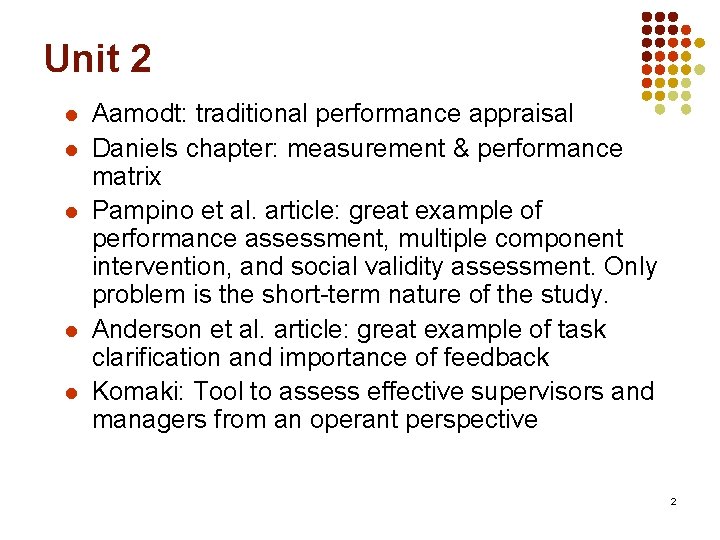 Unit 2

- Aamodt: traditional performance appraisal
- Daniels chapter: measurement & performance matrix
- Pampino et al. article: great example of performance assessment, multiple component intervention, and social validity assessment. Only problem is the short-term nature of the study.
- Anderson et al. article: great example of task clarification and importance of feedback
- Komaki: Tool to assess effective supervisors and managers from an operant perspective

2